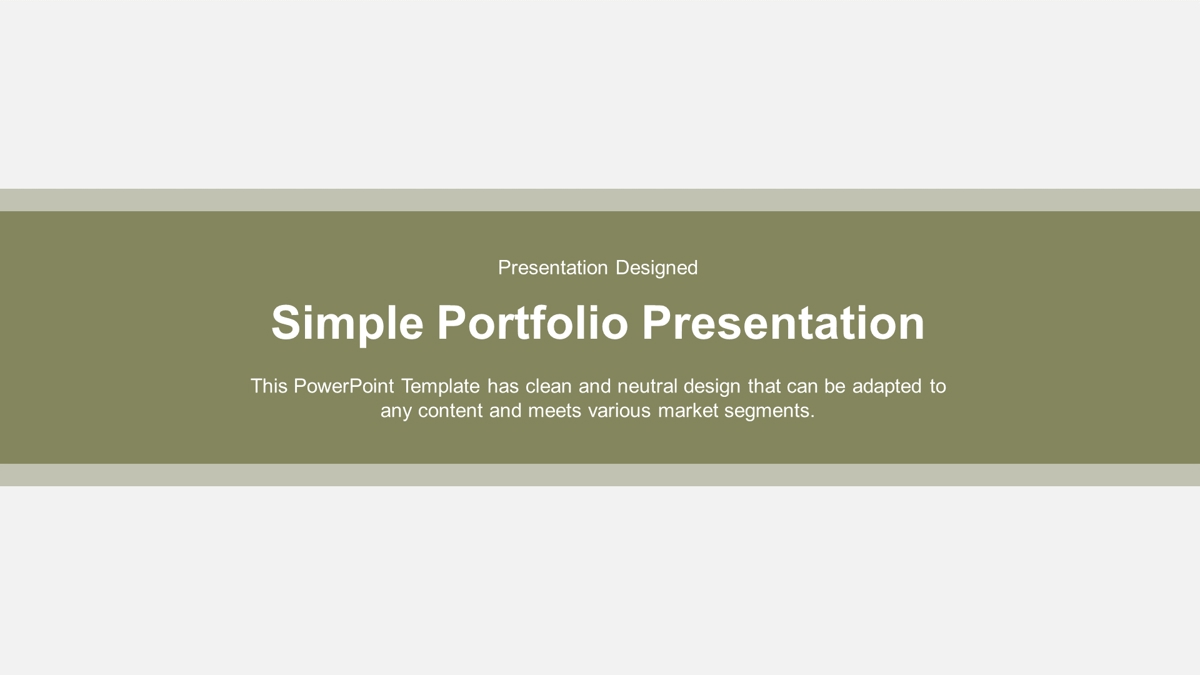 Presentation Designed

Simple Portfolio Presentation

This PowerPoint Template has clean and neutral design that can be adapted to any content and meets various market segments.